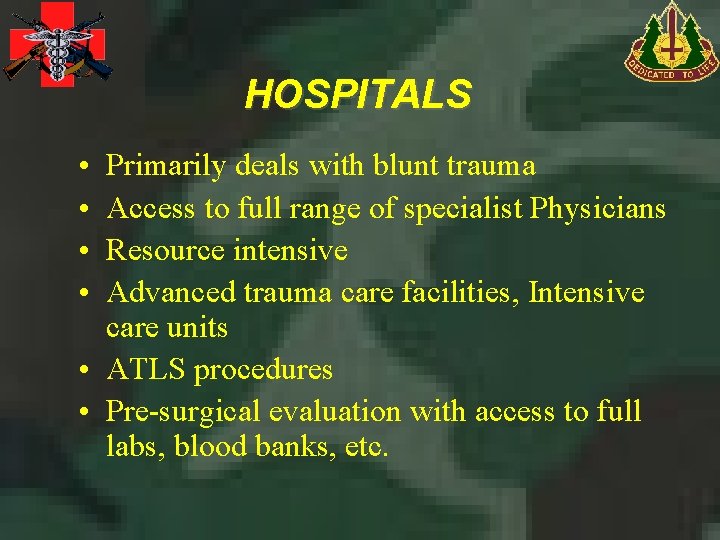 DEDICATED TO LIFE

HOSPITALS

• Primarily deals with blunt trauma
• Access to full range of specialist Physicians
• Resource intensive
• Advanced trauma care facilities, Intensive care units
• ATLS procedures
• Pre-surgical evaluation with access to full labs, blood banks, etc.